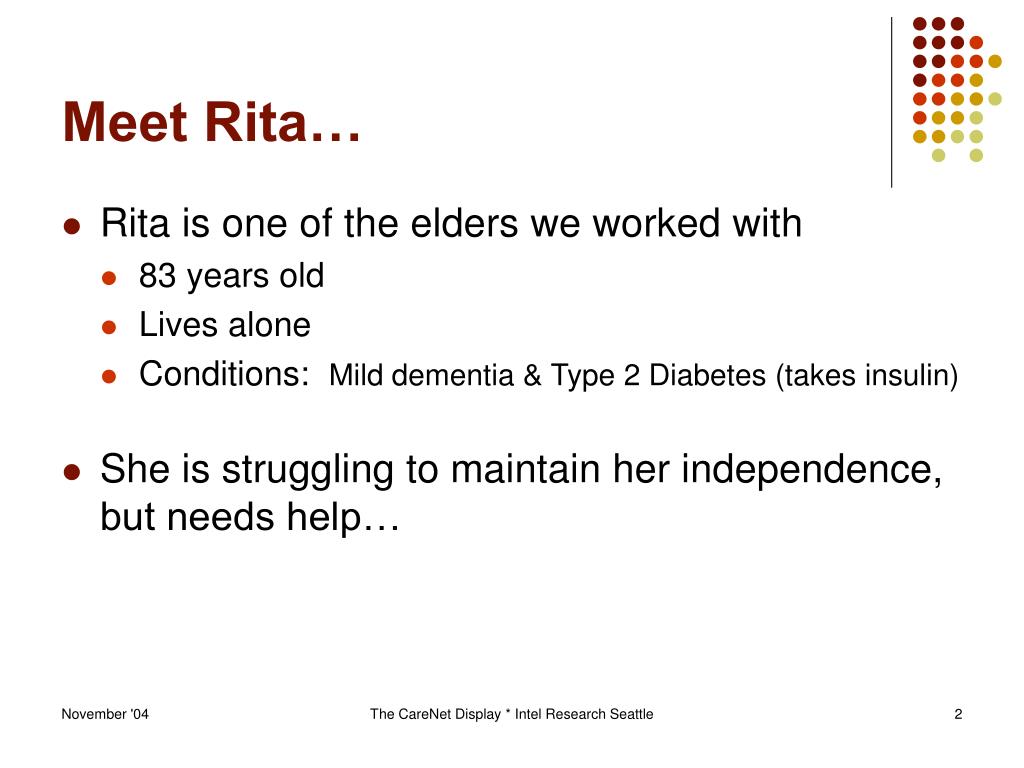 Meet Rita…

- Rita is one of the elders we worked with
  - 83 years old
  - Lives alone
  - Conditions: Mild dementia & Type 2 Diabetes (takes insulin)

- She is struggling to maintain her independence, but needs help…

November '04

The CareNet Display * Intel Research Seattle

2